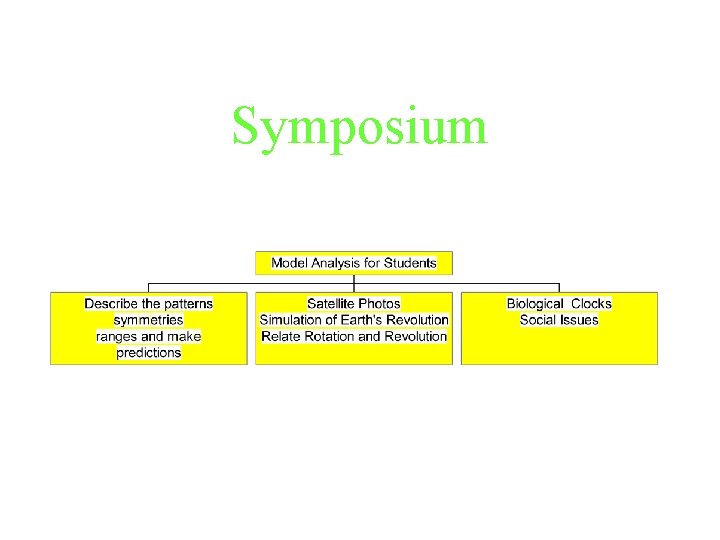 Symposium

Model Analysis for Students

Describe the patterns
symmetries
ranges and make
predictions

Satellite Photos
Simulation of Earth's Revolution
Relate Rotation and Revolution

Biological Clocks
Social Issues